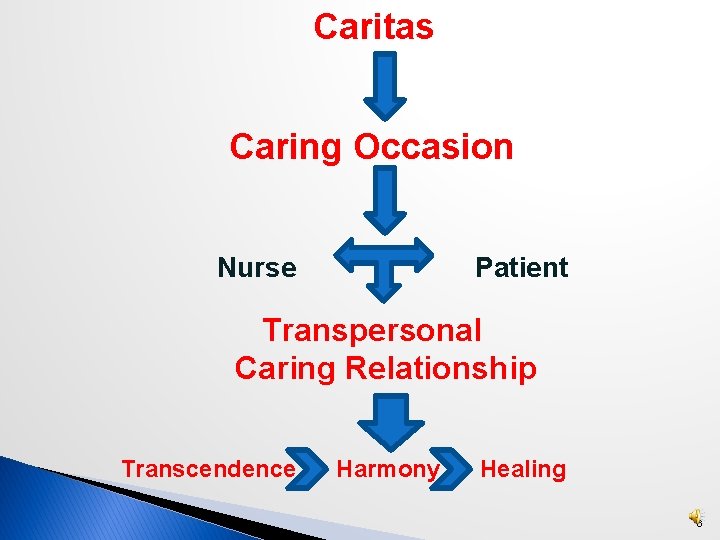 Caritas

Caring Occasion

Nurse

Patient

Transpersonal Caring Relationship

Transcendence Harmony Healing

6